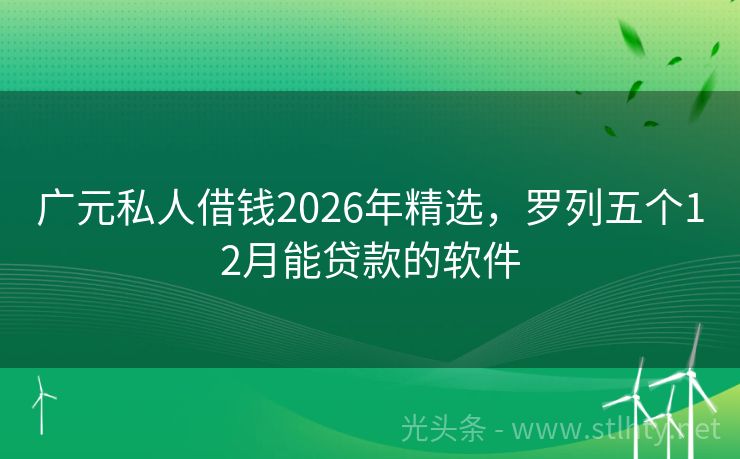 广元私人借钱2026年精选，罗列五个12月能贷款的软件

光头条 - www.stlhty.net